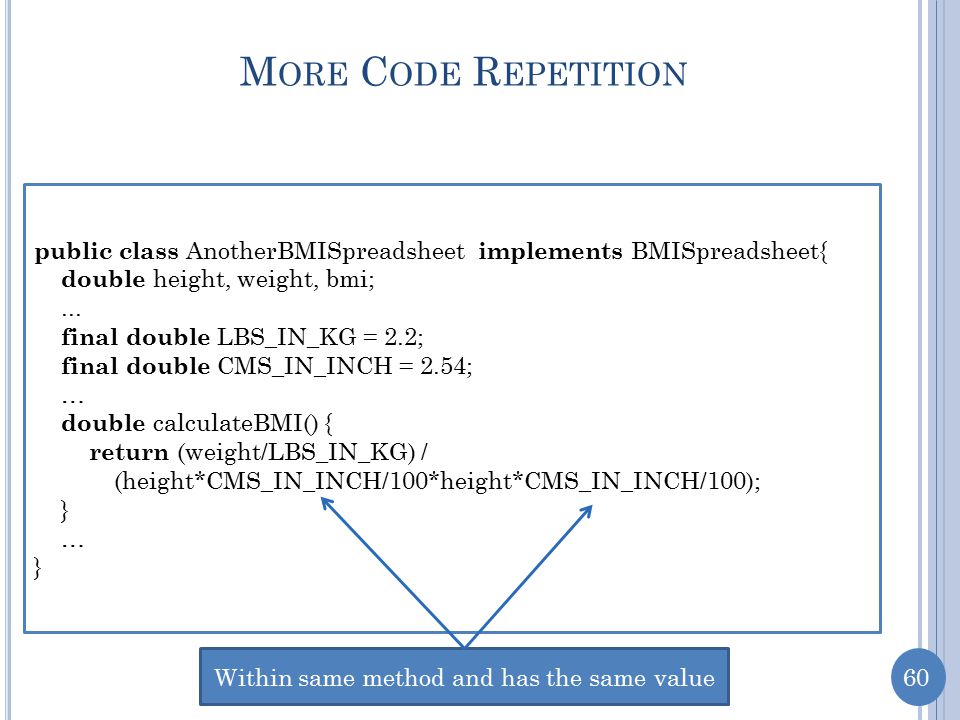 MORE CODE REPETITION

public class AnotherBMISpreadsheet implements BMISpreadsheet{
double height, weight, bmi;
...
final double LBS_IN_KG = 2.2;
final double CMS_IN_INCH = 2.54;
…
double calculateBMI() {
return (weight/LBS_IN_KG) /
(height*CMS_IN_INCH/100*height*CMS_IN_INCH/100);
}
…
}

Within same method and has the same value

60